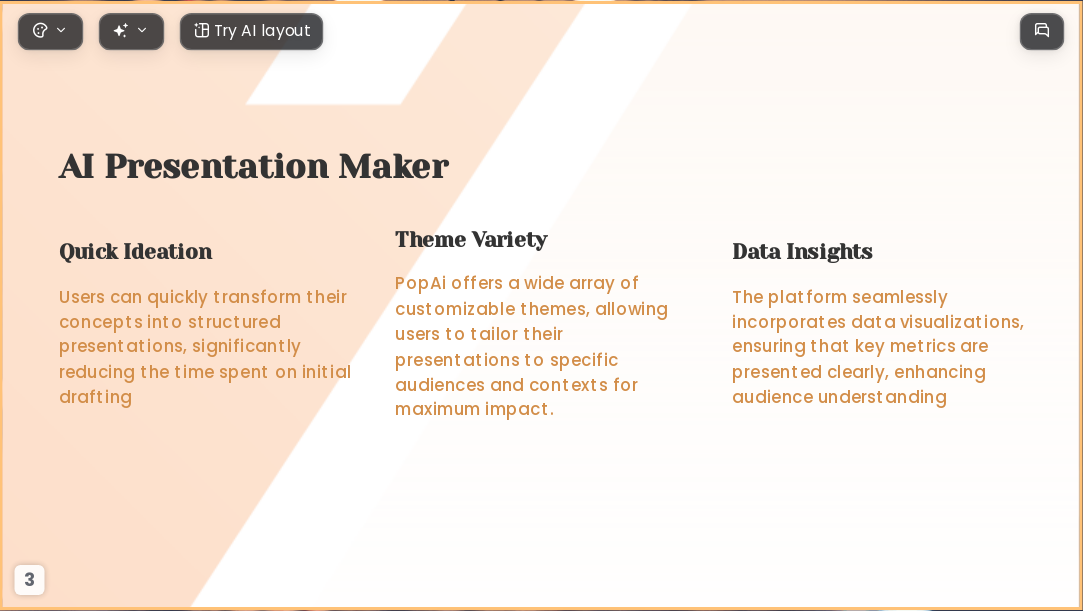 Try AI layout

AI Presentation Maker

Quick Ideation

Users can quickly transform their concepts into structured presentations, significantly reducing the time spent on initial drafting

Theme Variety

PopAi offers a wide array of customizable themes, allowing users to tailor their presentations to specific audiences and contexts for maximum impact.

Data Insights

The platform seamlessly incorporates data visualizations, ensuring that key metrics are presented clearly, enhancing audience understanding

3